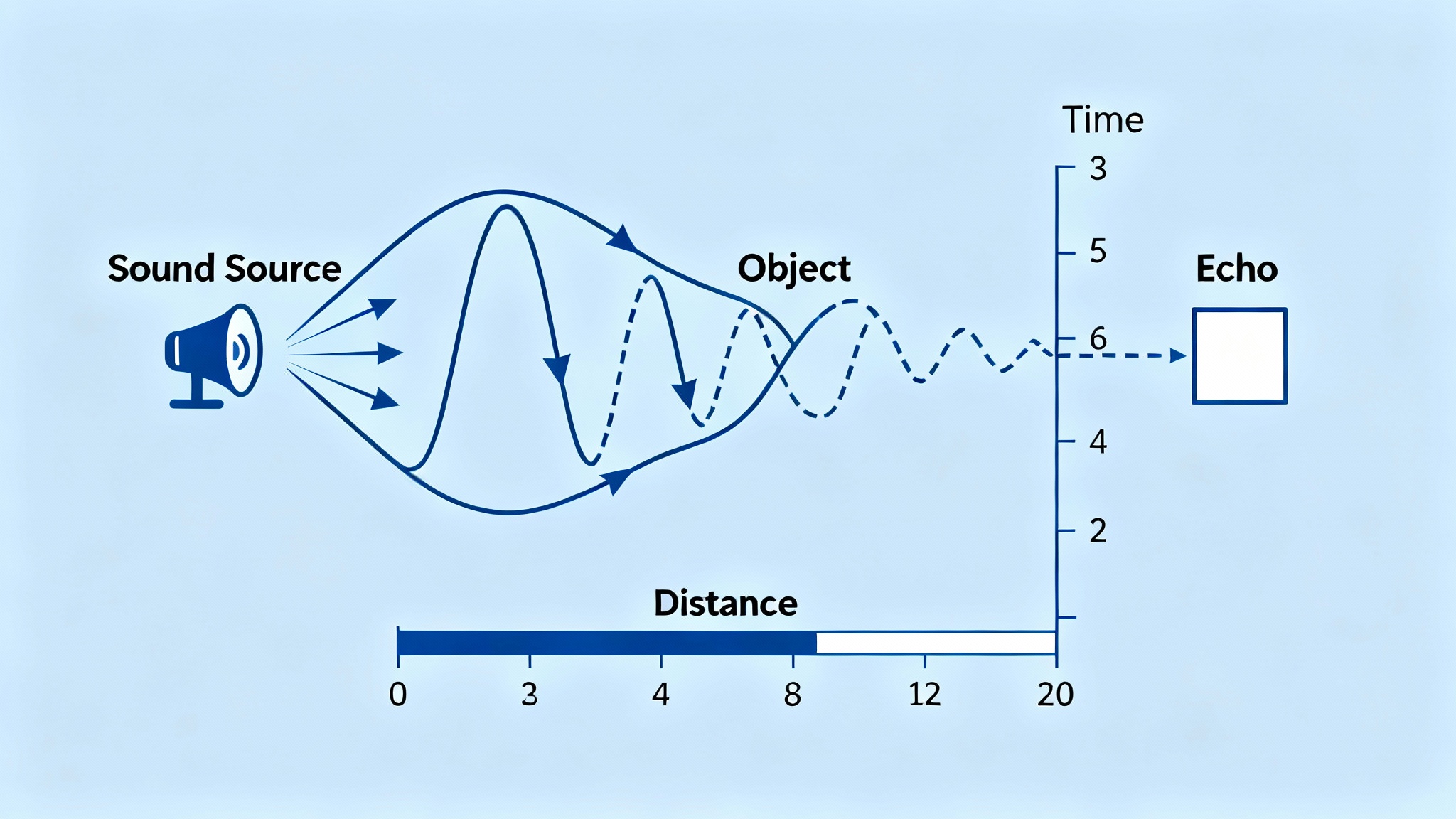 Sound Source

Object

Echo

Time

3

5

6

4

2

Distance

0

3

4

8

12

20